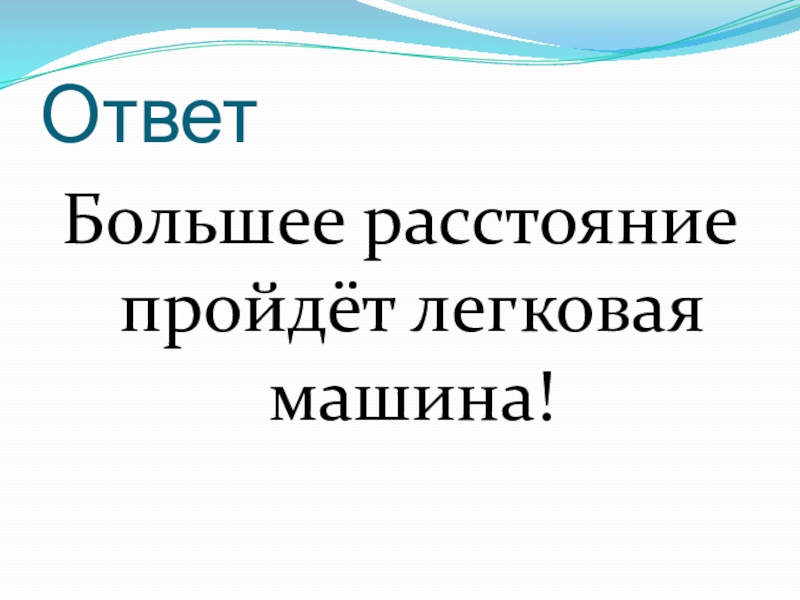 Ответ

Большее расстояние пройдёт легковая машина!